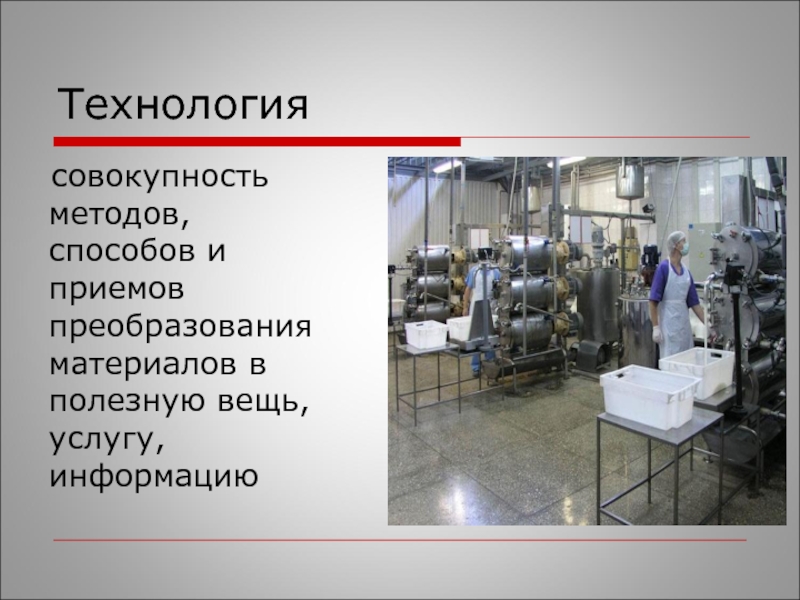 Технология

совокупность методов, способов и приемов преобразования материалов в полезную вещь, услугу, информацию